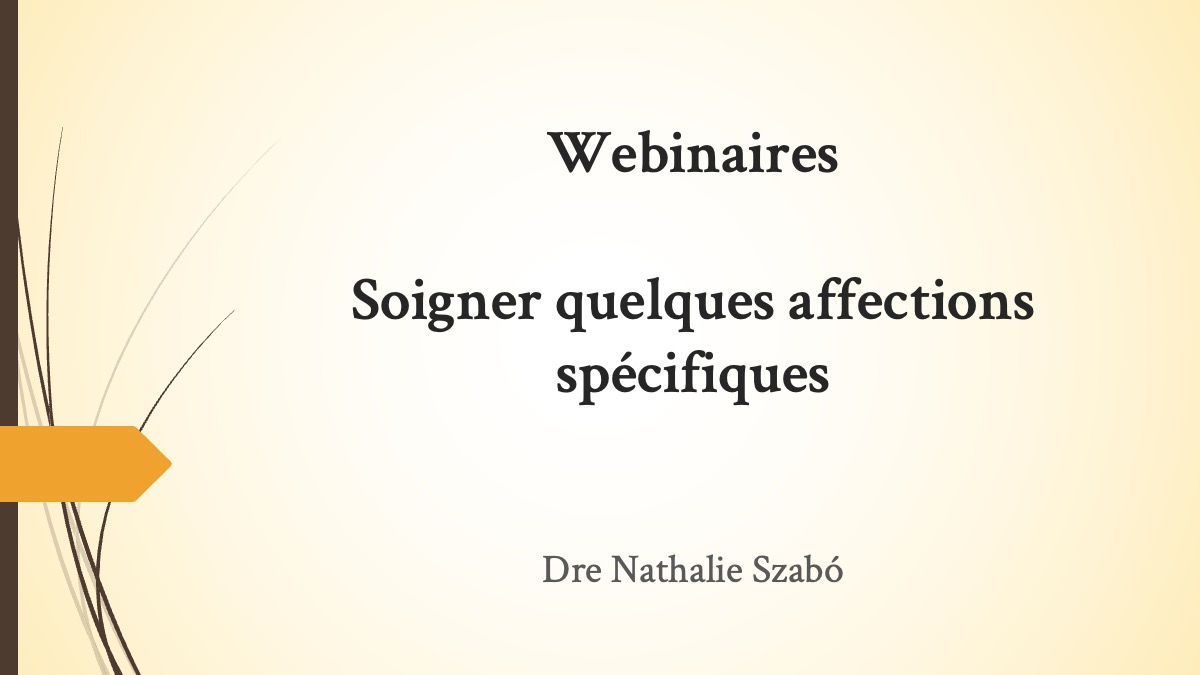 Webinaires

Soigner quelques affections spécifiques

Dre Nathalie Szabó